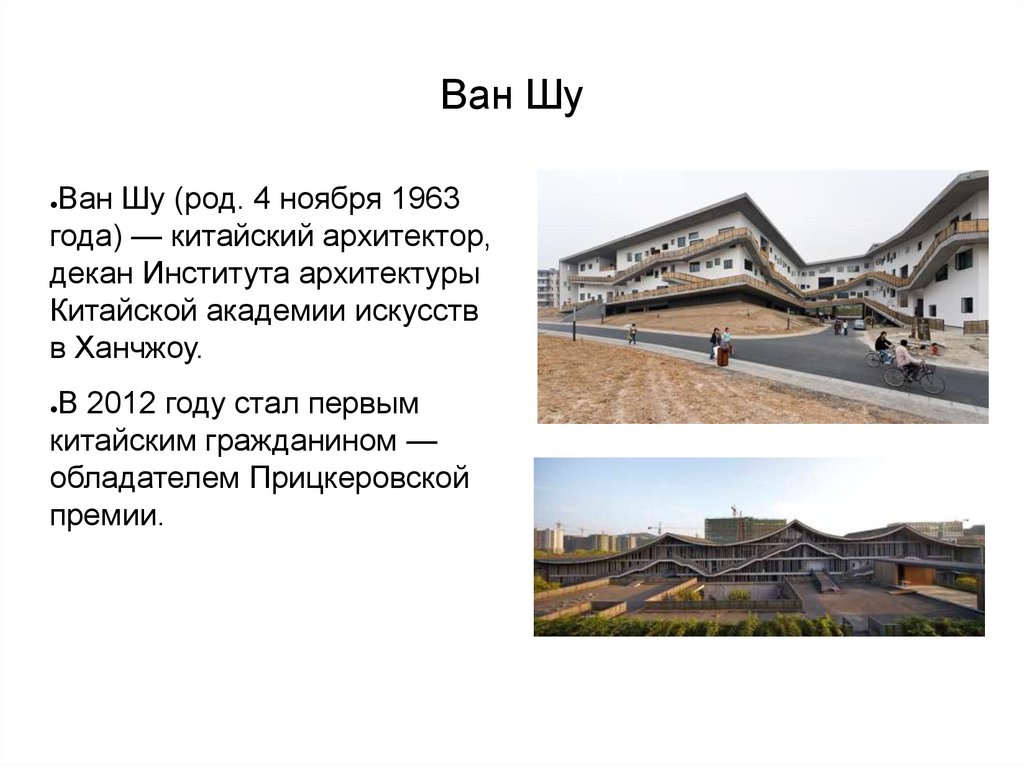 Ван Шу

●Ван Шу (род. 4 ноября 1963 года) — китайский архитектор, декан Института архитектуры Китайской академии искусств в Ханчжоу.

●В 2012 году стал первым китайским гражданином — обладателем Прицкеровской премии.